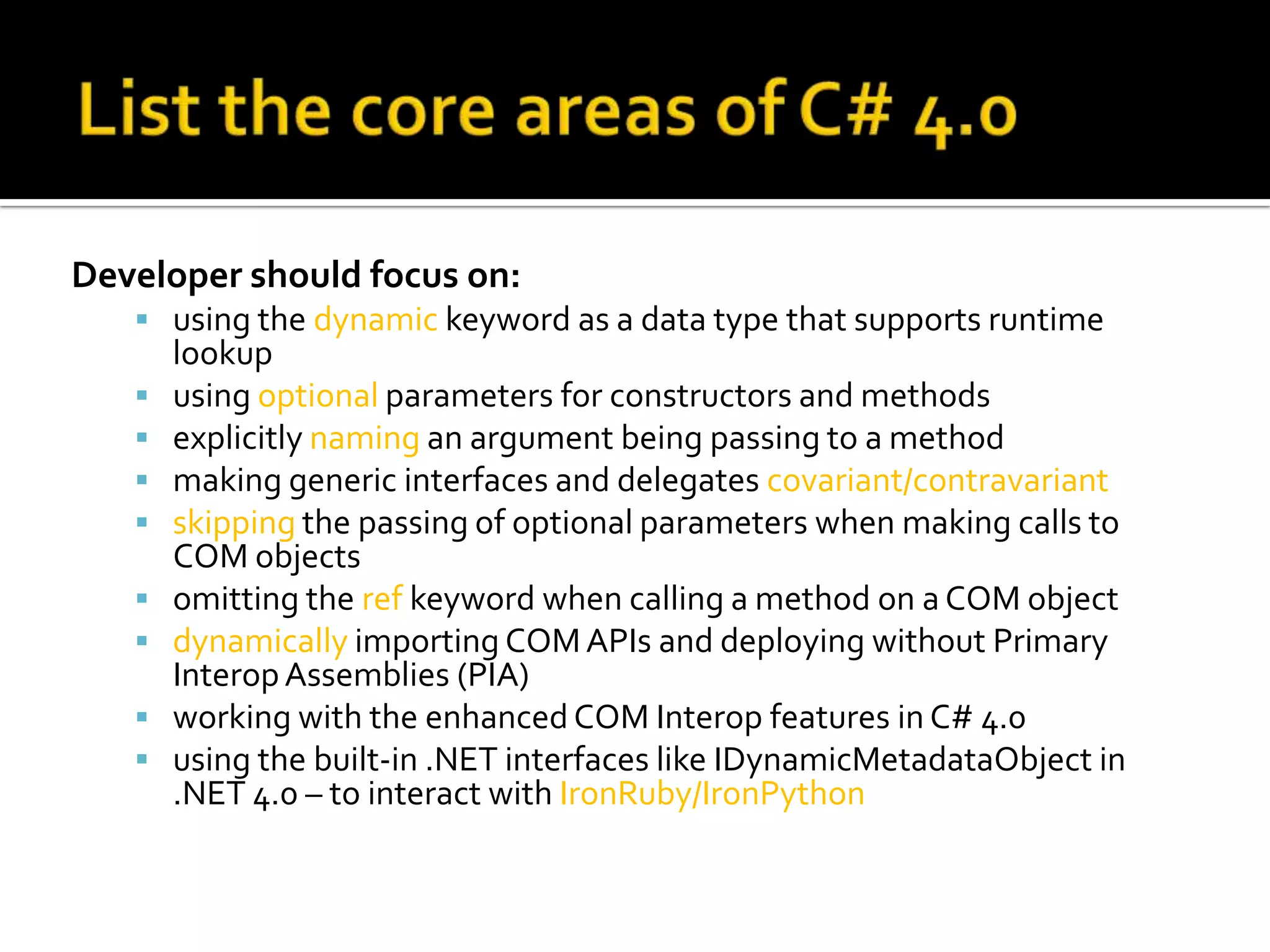 List the core areas of C# 4.0

Developer should focus on:

- using the dynamic keyword as a data type that supports runtime lookup
- using optional parameters for constructors and methods
- explicitly naming an argument being passing to a method
- making generic interfaces and delegates covariant/contravariant
- skipping the passing of optional parameters when making calls to COM objects
- omitting the ref keyword when calling a method on a COM object
- dynamically importing COM APIs and deploying without Primary Interop Assemblies (PIA)
- working with the enhanced COM Interop features in C# 4.0
- using the built-in .NET interfaces like IDynamicMetadataObject in .NET 4.0 – to interact with IronRuby/IronPython